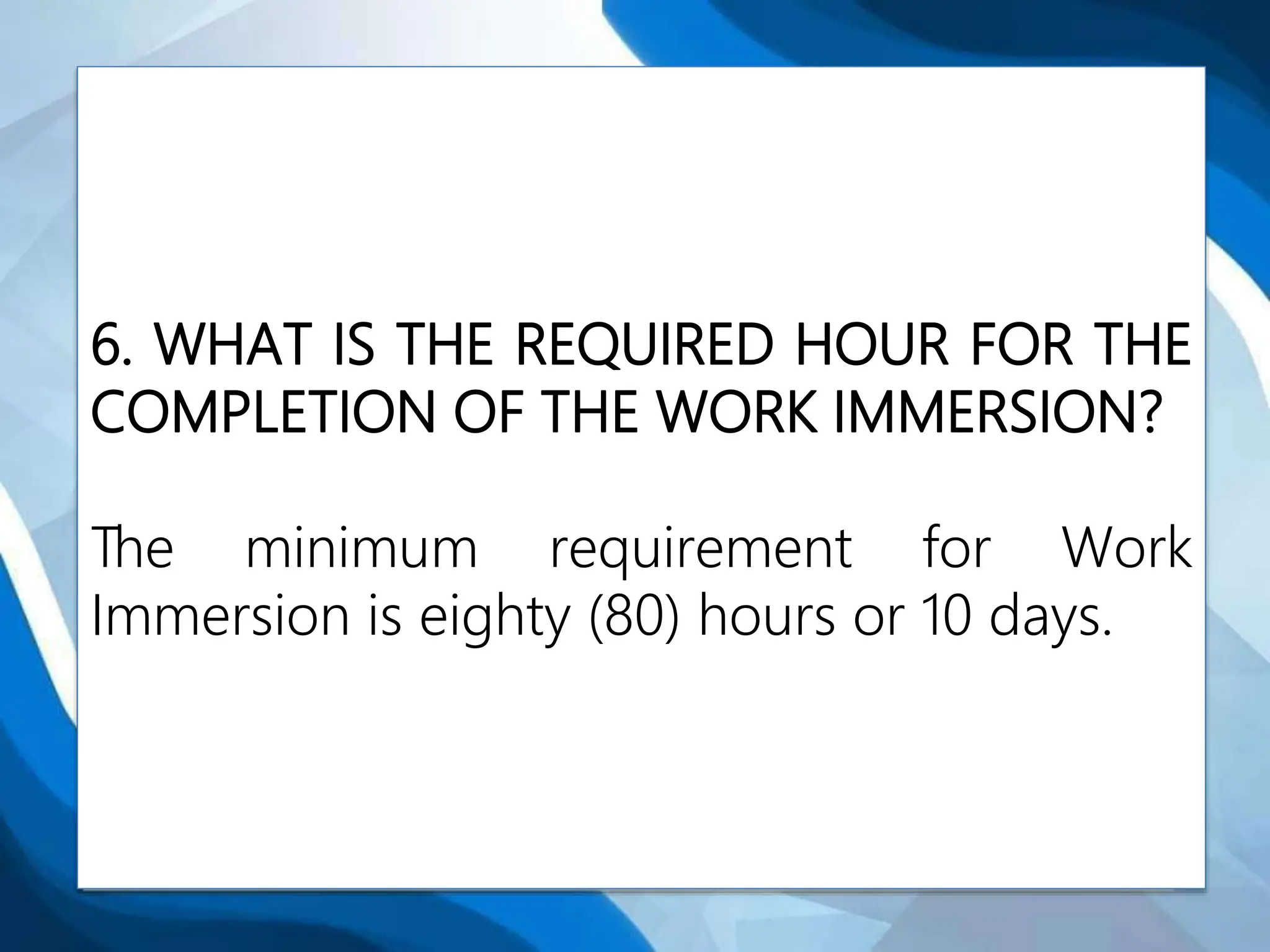 6. WHAT IS THE REQUIRED HOUR FOR THE COMPLETION OF THE WORK IMMERSION?

The minimum requirement for Work Immersion is eighty (80) hours or 10 days.